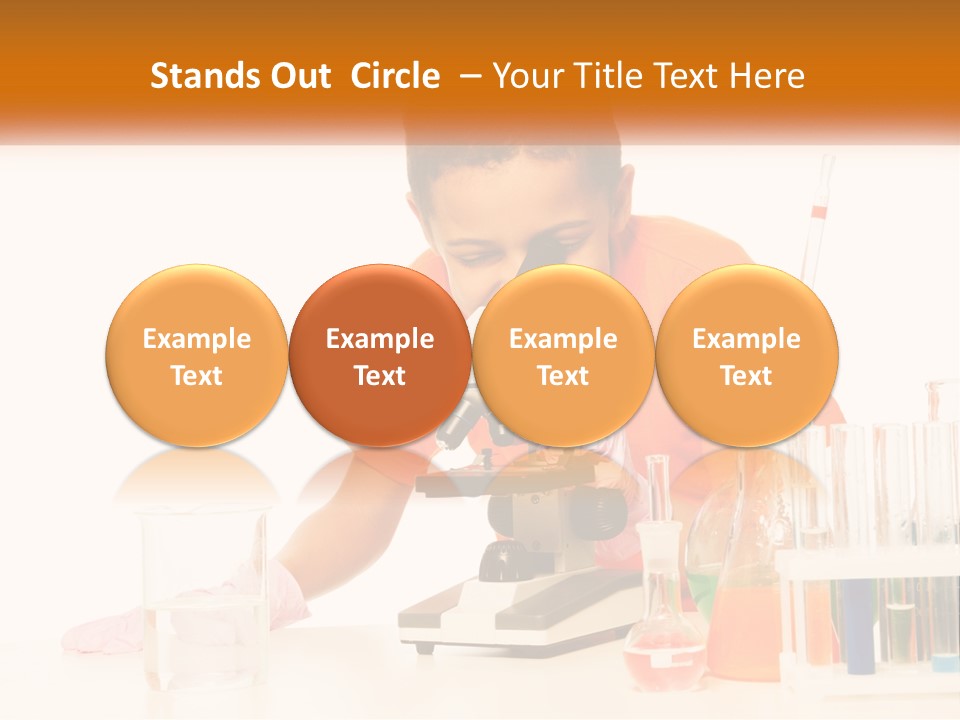 Stands Out Circle – Your Title Text Here

Example Text

Example Text

Example Text

Example Text